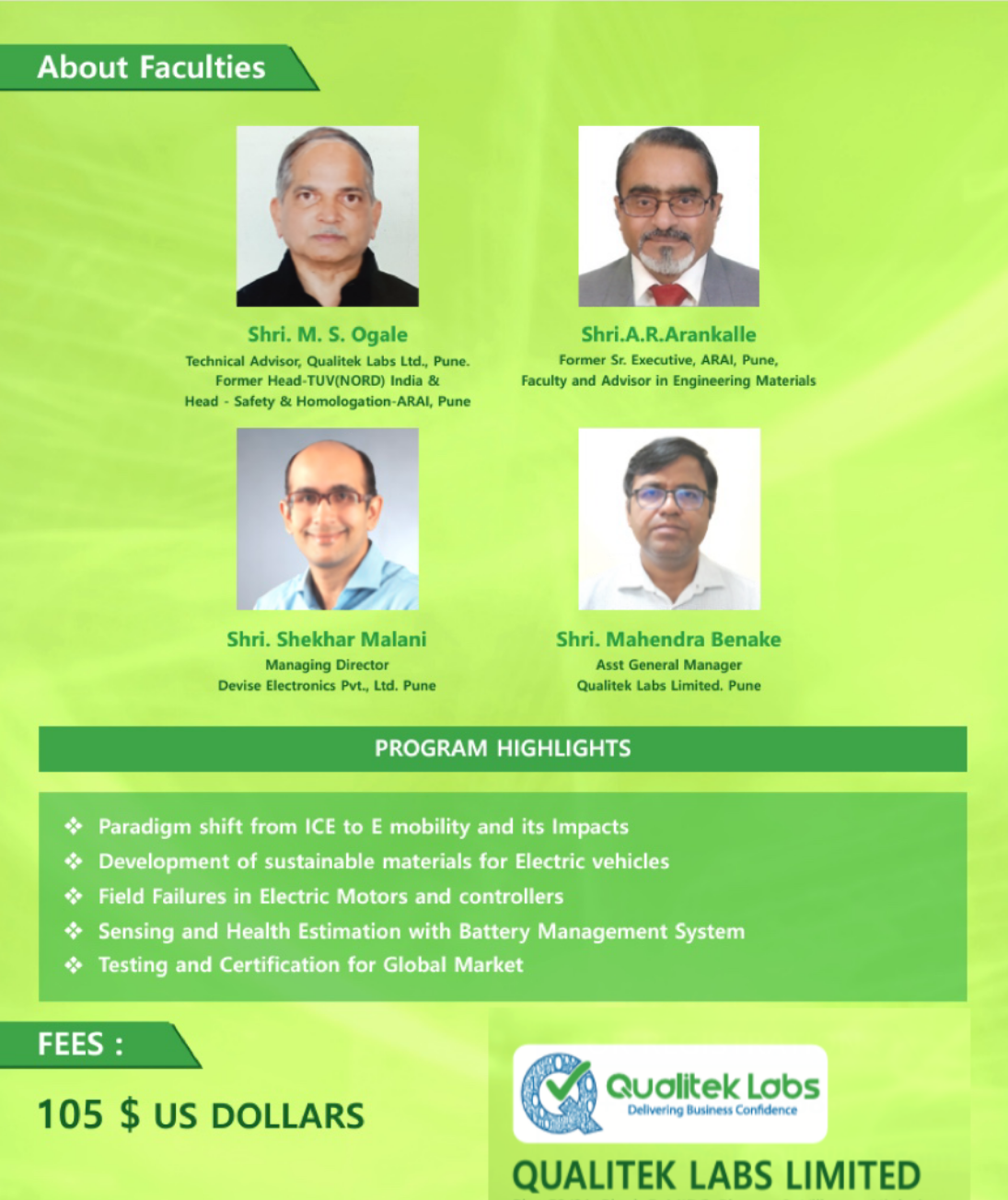 About Faculties

Shri. M. S. Ogale
Technical Advisor, Qualitek Labs Ltd., Pune.
Former Head-TUV(NORD) India &
Head - Safety & Homologation-ARAI, Pune

Shri.A.R.Arankalle
Former Sr. Executive, ARAI, Pune,
Faculty and Advisor in Engineering Materials

Shri. Shekhar Malani
Managing Director
Devise Electronics Pvt., Ltd. Pune

Shri. Mahendra Benake
Asst General Manager
Qualitek Labs Limited. Pune

PROGRAM HIGHLIGHTS

❖ Paradigm shift from ICE to E mobility and its Impacts
❖ Development of sustainable materials for Electric vehicles
❖ Field Failures in Electric Motors and controllers
❖ Sensing and Health Estimation with Battery Management System
❖ Testing and Certification for Global Market

FEES :

105 $ US DOLLARS

Qualitek Labs
Delivering Business Confidence

QUALITEK LABS LIMITED